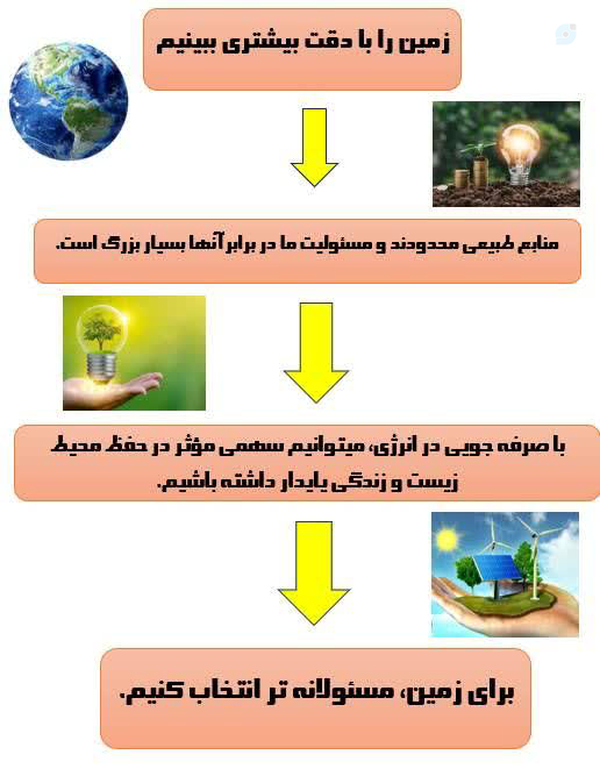 زمین را با دقت بیشتری ببینیم

منابع طبیعی محدودند و مسئولیت ما در برابر آنها بسیار بزرگ است.

با صرفه جویی در انرژی، میتوانیم سهمی مؤثر در حفظ محیط زیست و زندگی پایدار داشته باشیم.

برای زمین، مسئولانه تر انتخاب کنیم.